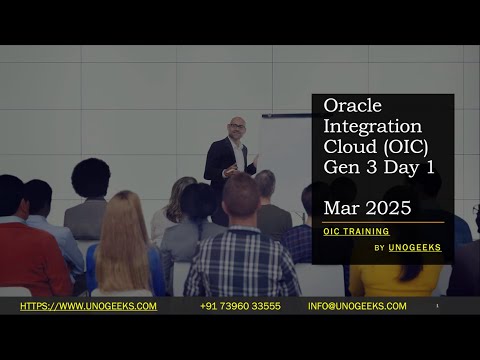 Oracle Integration Cloud (OIC) Gen 3 Day 1

Mar 2025

OIC TRAINING

BY UNOGEEKS

HTTPS://WWW.UNOGEEKS.COM +91 73960 33555 INFO@UNOGEEKS.COM 1